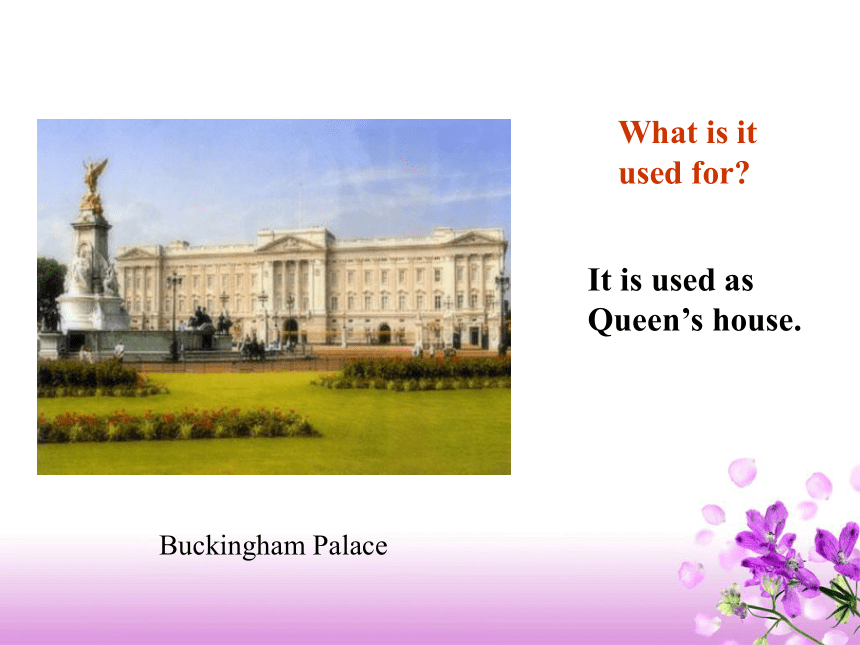 What is it used for?

It is used as Queen’s house.

Buckingham Palace